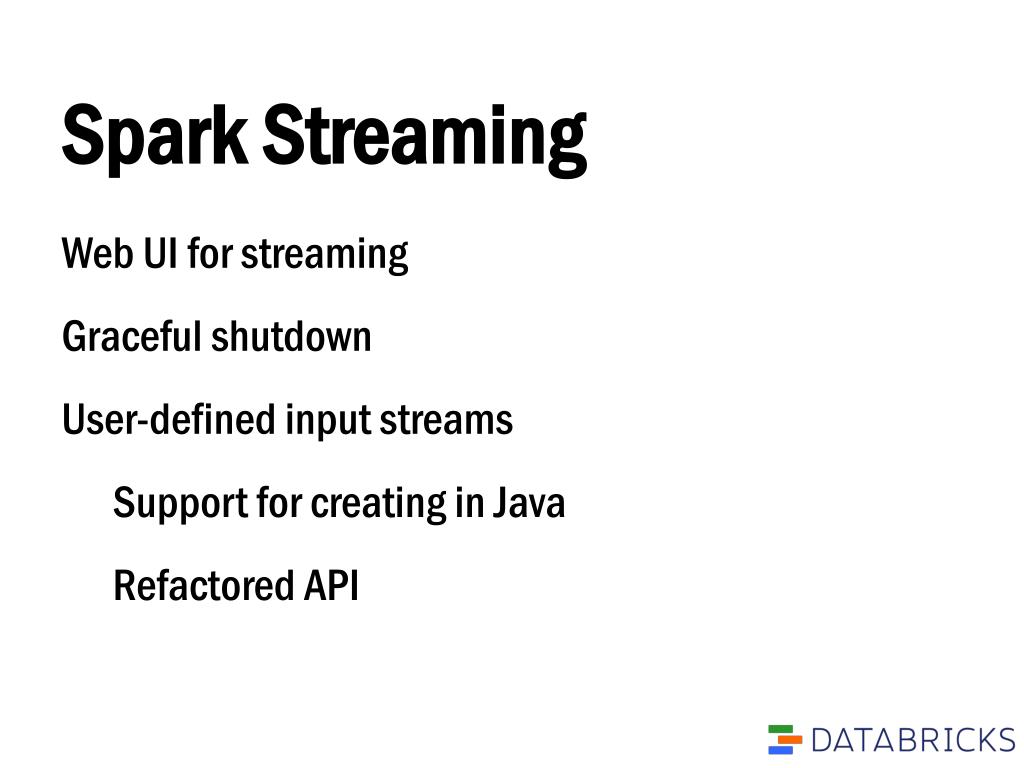 Spark Streaming

Web UI for streaming

Graceful shutdown

User-defined input streams

Support for creating in Java

Refactored API

DATABRICKS